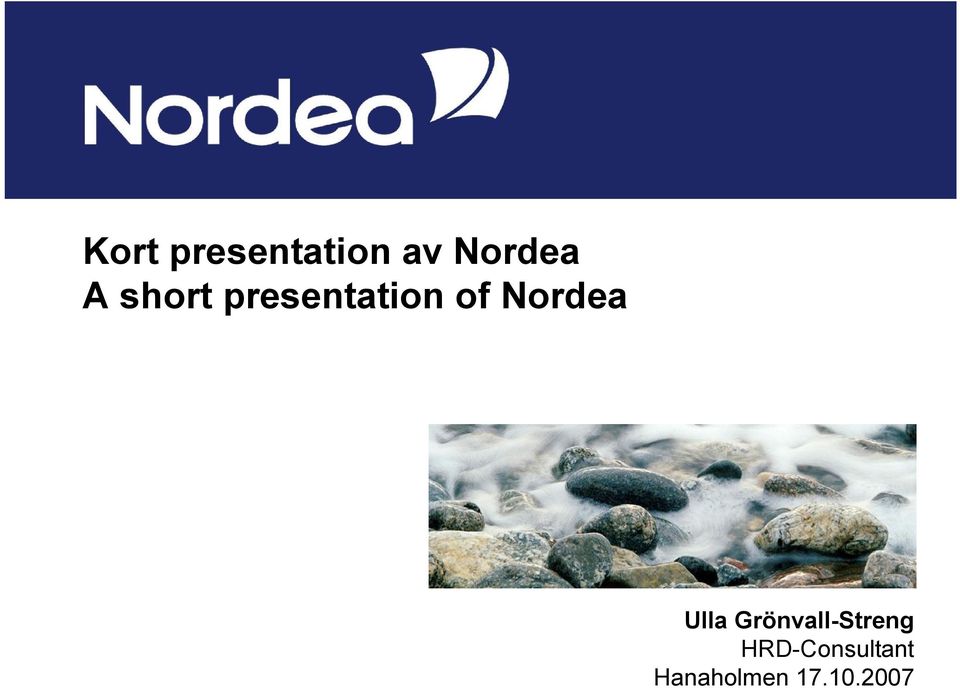 Nordea

Kort presentation av Nordea
A short presentation of Nordea

Ulla Grönvall-Streng
HRD-Consultant
Hanaholmen 17.10.2007